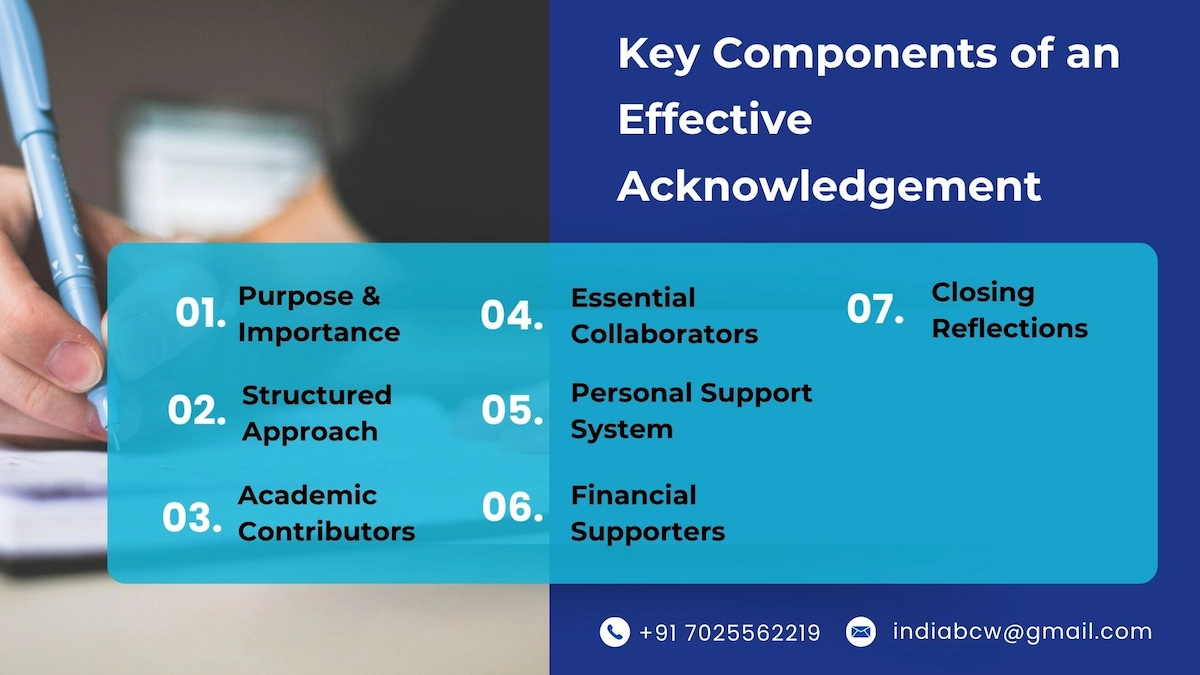 Key Components of an Effective Acknowledgement

01. Purpose & Importance

02. Structured Approach

03. Academic Contributors

04. Essential Collaborators

05. Personal Support System

06. Financial Supporters

07. Closing Reflections

+91 7025562219
indiabcw@gmail.com